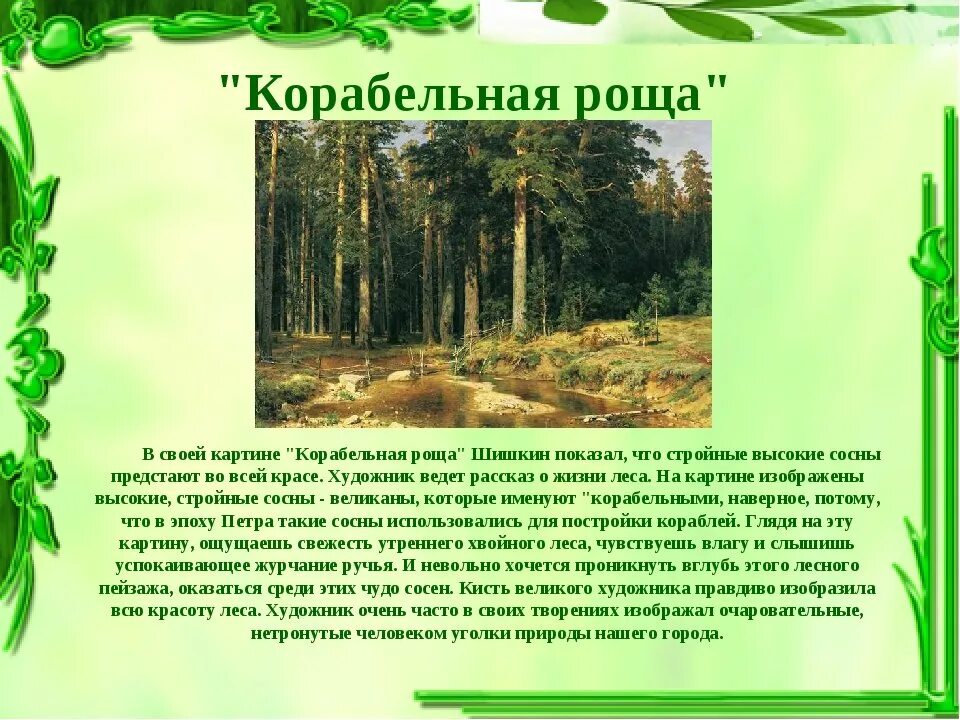 "Корабельная роща"

В своей картине "Корабельная роща" Шишкин показал, что стройные высокие сосны предстают во всей красе. Художник ведет рассказ о жизни леса. На картине изображены высокие, стройные сосны - великаны, которые именуют "корабельными, наверное, потому, что в эпоху Петра такие сосны использовались для постройки кораблей. Глядя на эту картину, ощущаешь свежесть утреннего хвойного леса, чувствуешь влагу и слышишь успокаивающее журчание ручья. И невольно хочется проникнуть вглубь этого лесного пейзажа, оказаться среди этих чудо сосен. Кисть великого художника правдиво изобразила всю красоту леса. Художник очень часто в своих творениях изображал очаровательные, нетронутые человеком уголки природы нашего города.